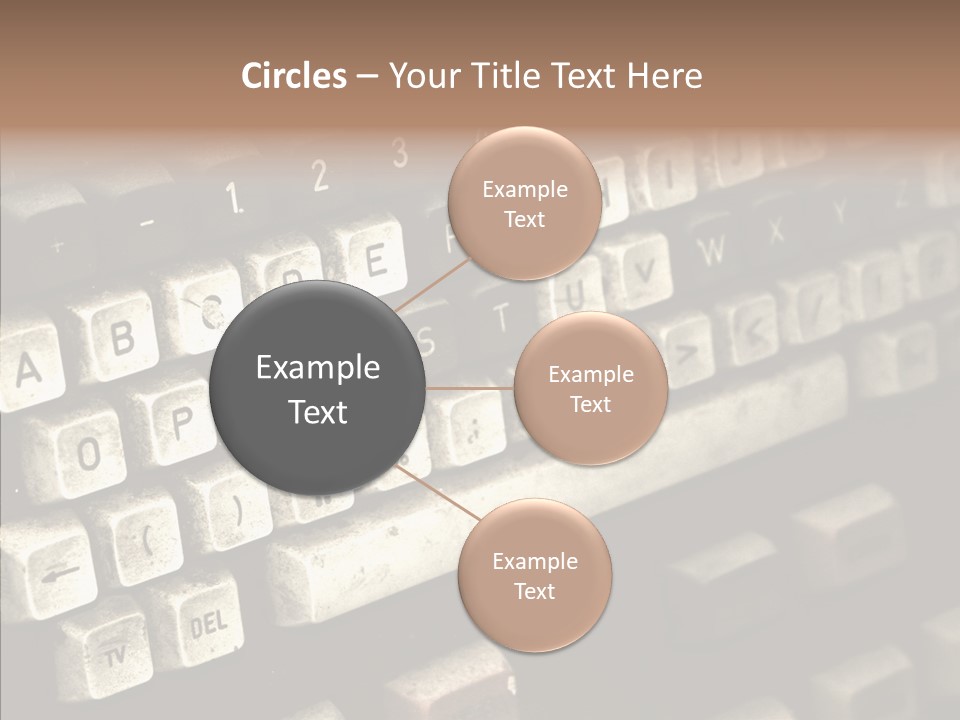 Circles – Your Title Text Here

Example Text

Example Text

Example Text

Example Text